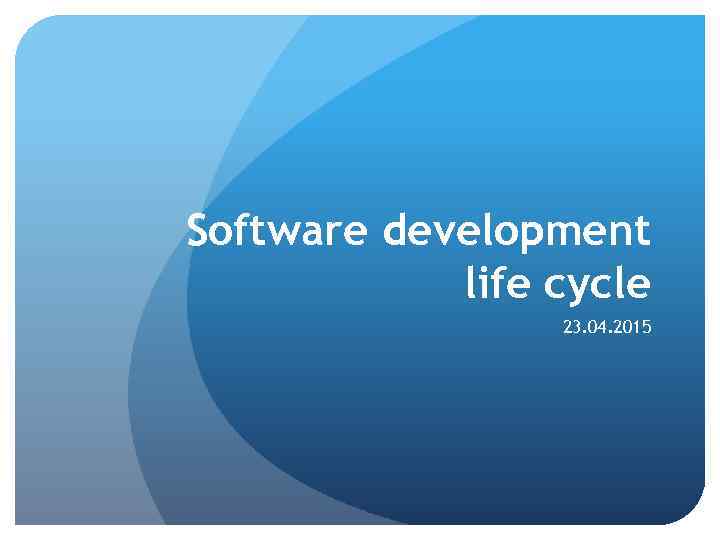 Software development life cycle

23.04.2015